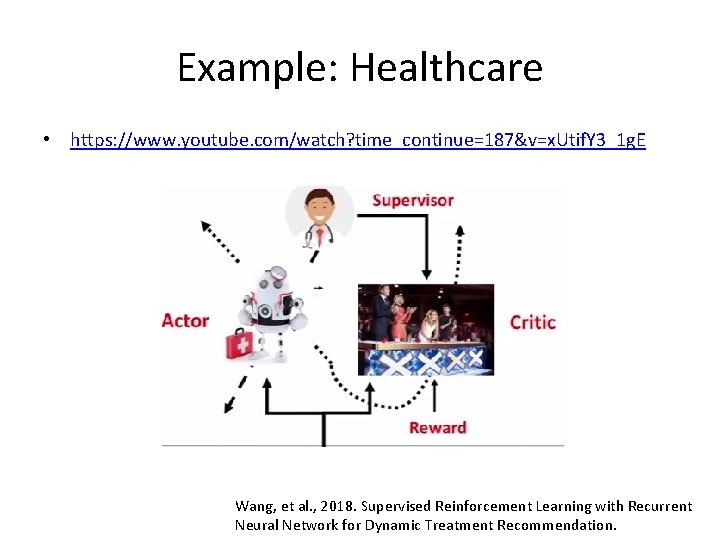 Example: Healthcare

• https://www.youtube.com/watch?time_continue=187&v=xUtifY3_1gE

Supervisor

Actor

Critic

Reward

Wang, et al., 2018. Supervised Reinforcement Learning with Recurrent Neural Network for Dynamic Treatment Recommendation.